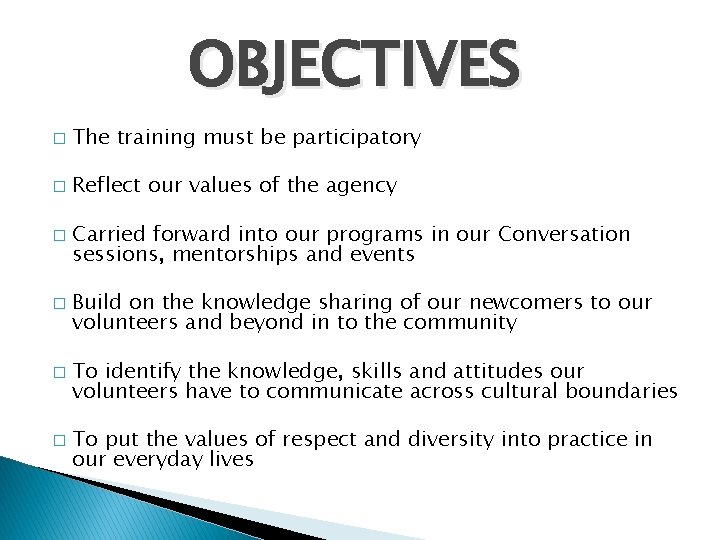 OBJECTIVES

□ The training must be participatory

□ Reflect our values of the agency

□ Carried forward into our programs in our Conversation sessions, mentorships and events

□ Build on the knowledge sharing of our newcomers to our volunteers and beyond in to the community

□ To identify the knowledge, skills and attitudes our volunteers have to communicate across cultural boundaries

□ To put the values of respect and diversity into practice in our everyday lives